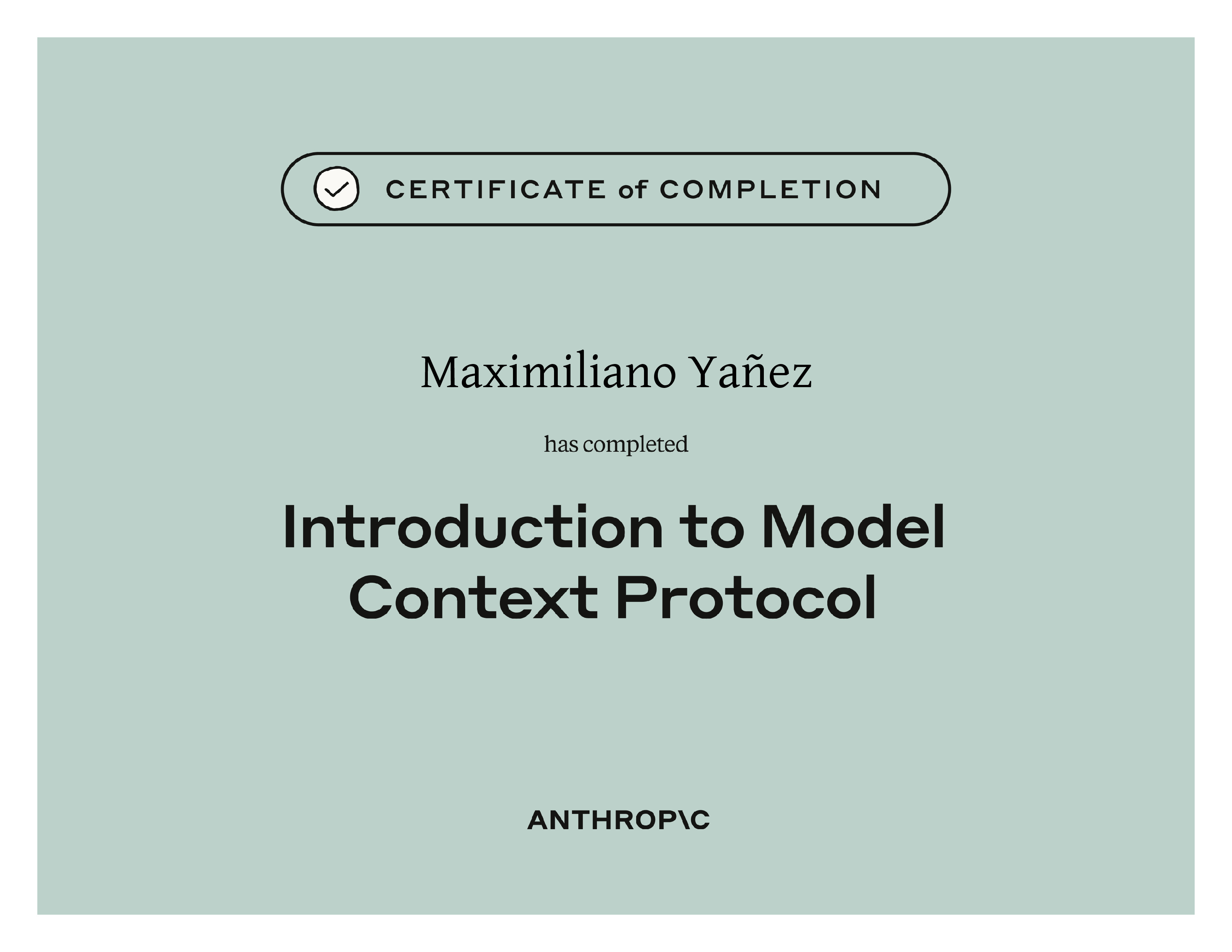 CERTIFICATE of COMPLETION

Maximiliano Yañez

has completed

Introduction to Model Context Protocol

ANTHROP\C